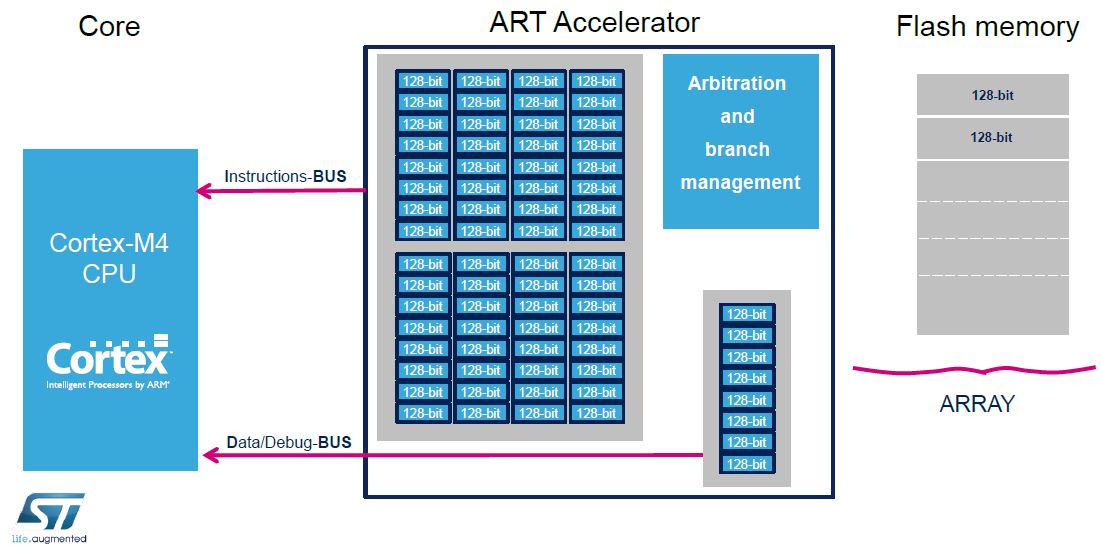 Core

ART Accelerator

Flash memory

Cortex-M4 CPU

Cortex
Intelligent Processors by ARM

Instructions-BUS

Data/Debug-BUS

| 128-bit | 128-bit | 128-bit | 128-bit |
|---|---|---|---|
| 128-bit | 128-bit | 128-bit | 128-bit |
| 128-bit | 128-bit | 128-bit | 128-bit |
| 128-bit | 128-bit | 128-bit | 128-bit |
| 128-bit | 128-bit | 128-bit | 128-bit |
| 128-bit | 128-bit | 128-bit | 128-bit |
| 128-bit | 128-bit | 128-bit | 128-bit |
| 128-bit | 128-bit | 128-bit | 128-bit |

| 128-bit | 128-bit | 128-bit | 128-bit |
|---|---|---|---|
| 128-bit | 128-bit | 128-bit | 128-bit |
| 128-bit | 128-bit | 128-bit | 128-bit |
| 128-bit | 128-bit | 128-bit | 128-bit |
| 128-bit | 128-bit | 128-bit | 128-bit |
| 128-bit | 128-bit | 128-bit | 128-bit |
| 128-bit | 128-bit | 128-bit | 128-bit |
| 128-bit | 128-bit | 128-bit | 128-bit |

Arbitration and branch management

128-bit
128-bit
128-bit
128-bit
128-bit
128-bit
128-bit
128-bit

128-bit
128-bit

ARRAY

life.augmented